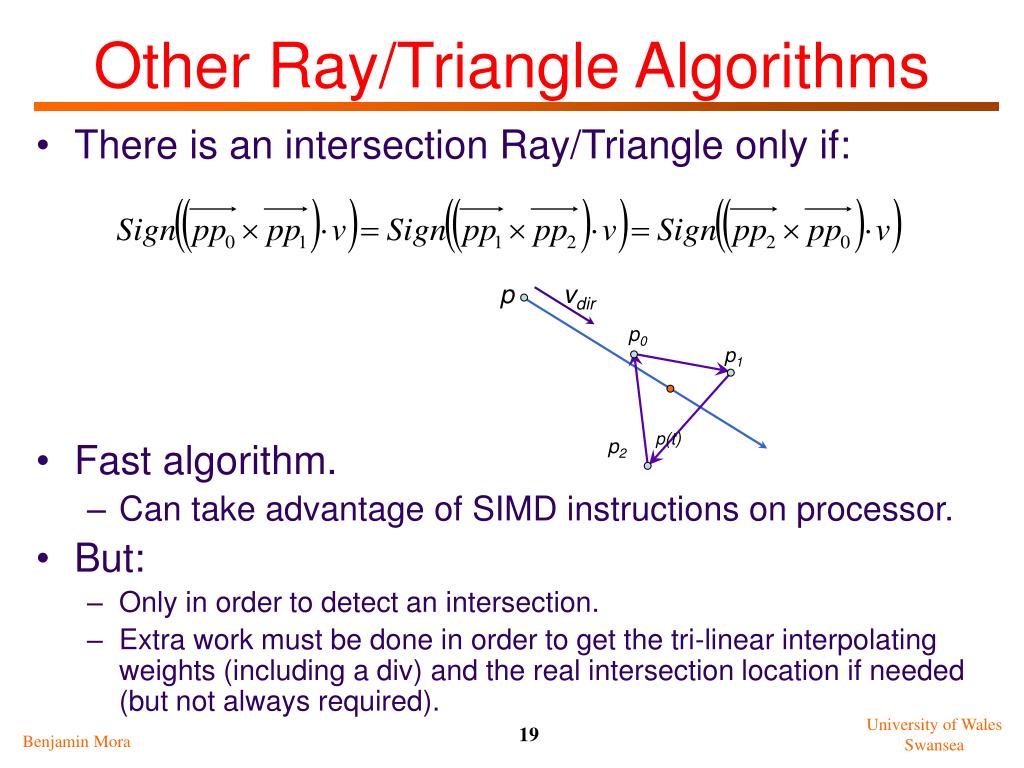 Other Ray/Triangle Algorithms

• There is an intersection Ray/Triangle only if:

$Sign\left(\left(\overrightarrow{pp_0} \times \overrightarrow{pp_1}\right) \cdot v\right) = Sign\left(\left(\overrightarrow{pp_1} \times \overrightarrow{pp_2}\right) \cdot v\right) = Sign\left(\left(\overrightarrow{pp_2} \times \overrightarrow{pp_0}\right) \cdot v\right)$

$p$ $v_{dir}$ $p_0$ $p_1$ $p_2$ $p(t)$

• Fast algorithm.
– Can take advantage of SIMD instructions on processor.

• But:
– Only in order to detect an intersection.
– Extra work must be done in order to get the tri-linear interpolating weights (including a div) and the real intersection location if needed (but not always required).

Benjamin Mora

19

University of Wales Swansea